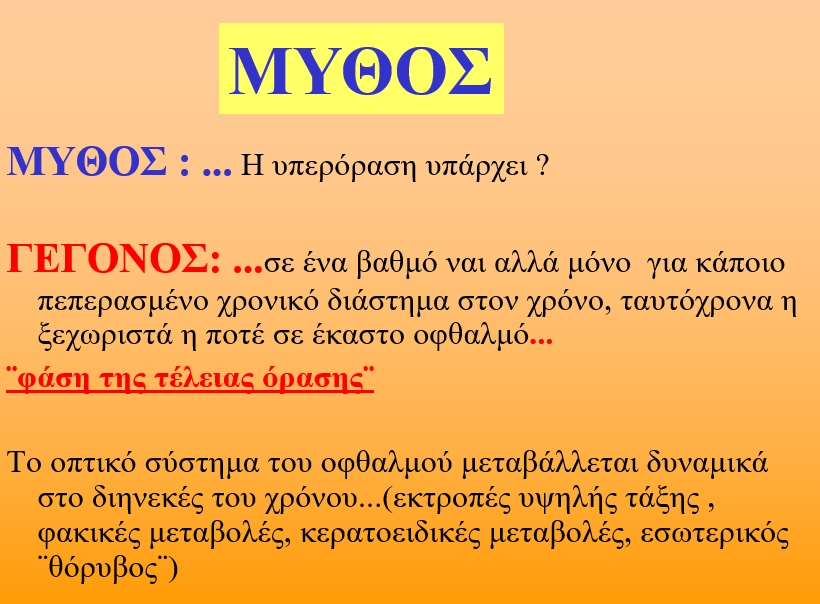 ΜΥΘΟΣ

ΜΥΘΟΣ : ... Η υπερόραση υπάρχει ?

ΓΕΓΟΝΟΣ: ...σε ένα βαθμό ναι αλλά μόνο για κάποιο πεπερασμένο χρονικό διάστημα στον χρόνο, ταυτόχρονα η ξεχωριστά η ποτέ σε έκαστο οφθαλμό...

¨φάση της τέλειας όρασης¨

Το οπτικό σύστημα του οφθαλμού μεταβάλλεται δυναμικά στο διηνεκές του χρόνου...(εκτροπές υψηλής τάξης , φακικές μεταβολές, κερατοειδικές μεταβολές, εσωτερικός ¨θόρυβος¨)